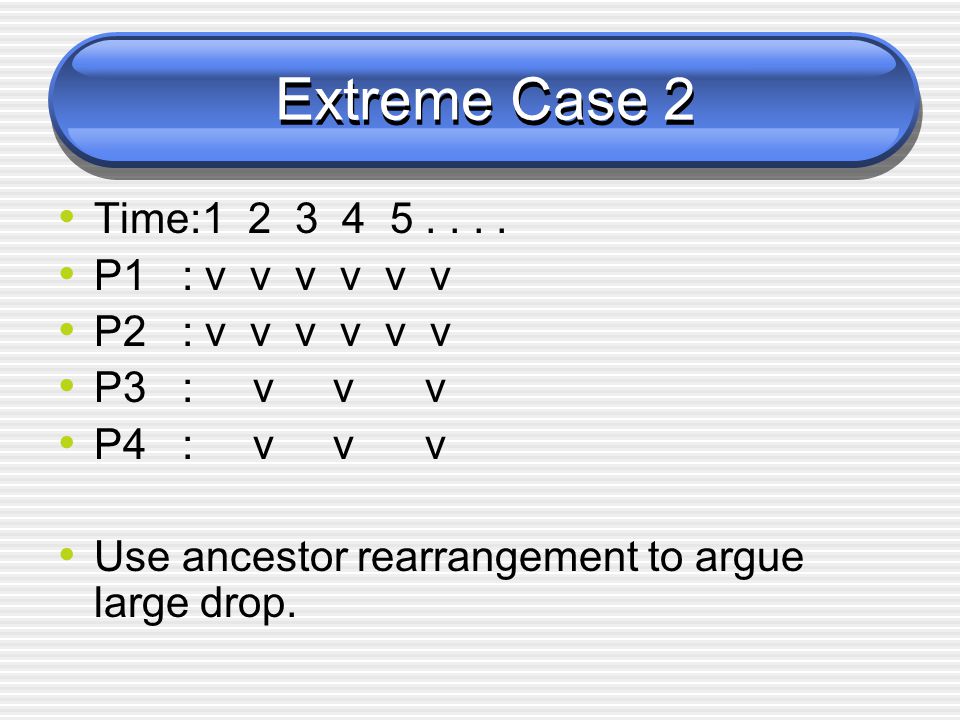 Extreme Case 2

• Time:1 2 3 4 5 . . . .
• P1 : v v v v v v
• P2 : v v v v v v
• P3 : v v v
• P4 : v v v

• Use ancestor rearrangement to argue large drop.